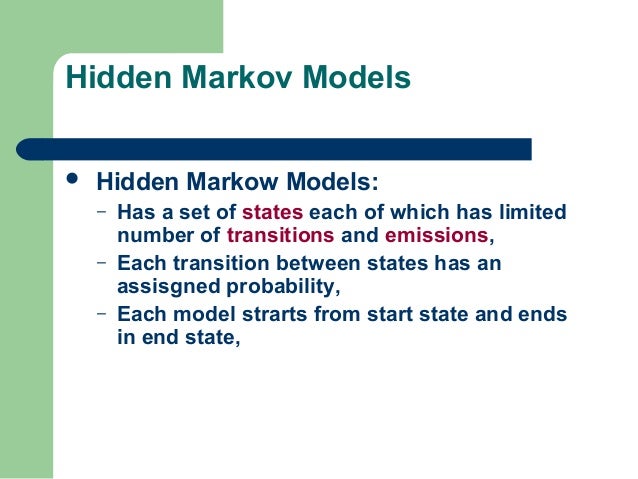 Hidden Markov Models

• Hidden Markow Models:
 – Has a set of states each of which has limited number of transitions and emissions,
 – Each transition between states has an assisgned probability,
 – Each model strarts from start state and ends in end state,